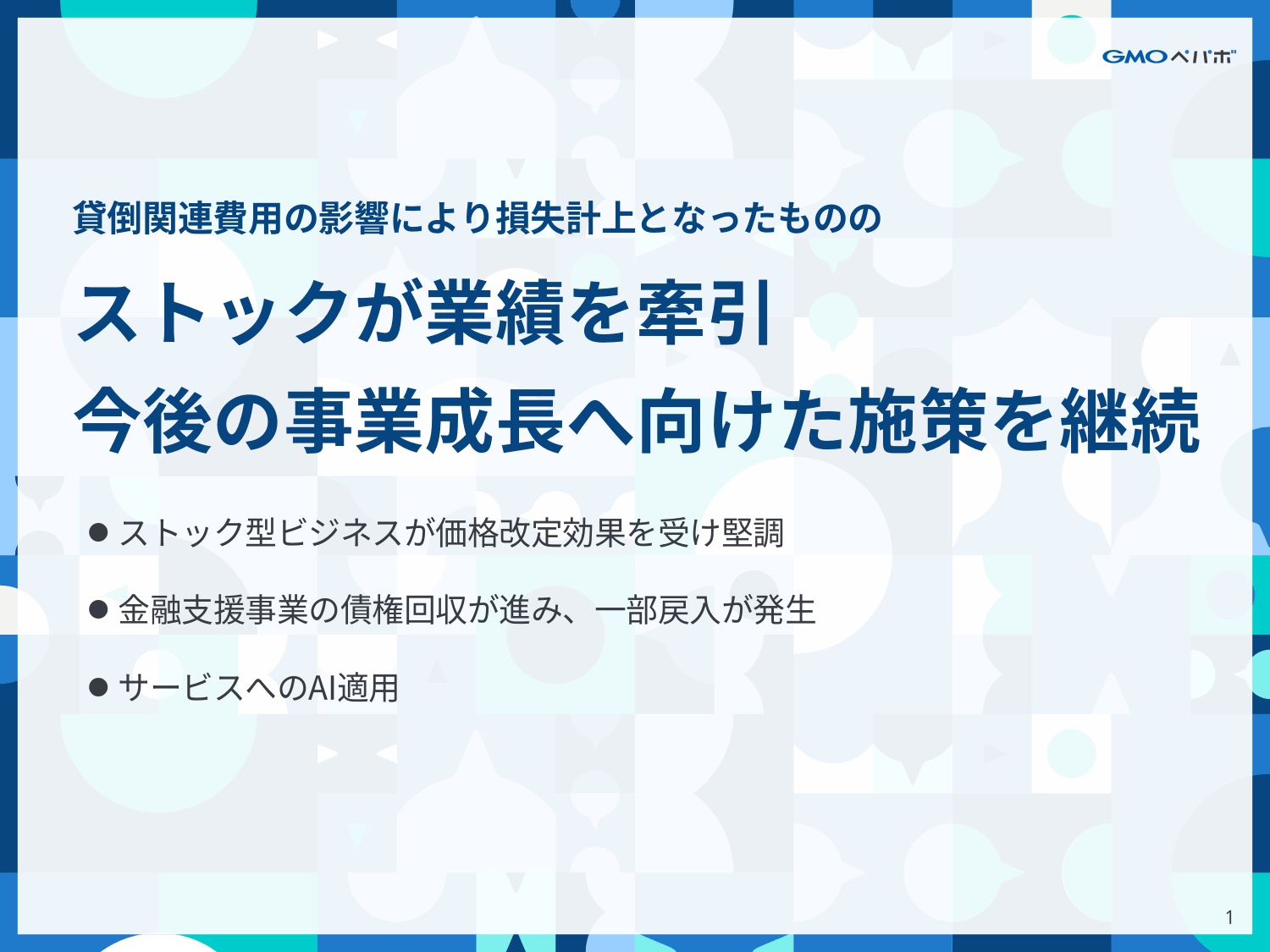 GMOペパボ

貸倒関連費用の影響により損失計上となったものの

ストックが業績を牽引
今後の事業成長へ向けた施策を継続

● ストック型ビジネスが価格改定効果を受け堅調

● 金融支援事業の債権回収が進み、一部戻入が発生

● サービスへのAI適用

1